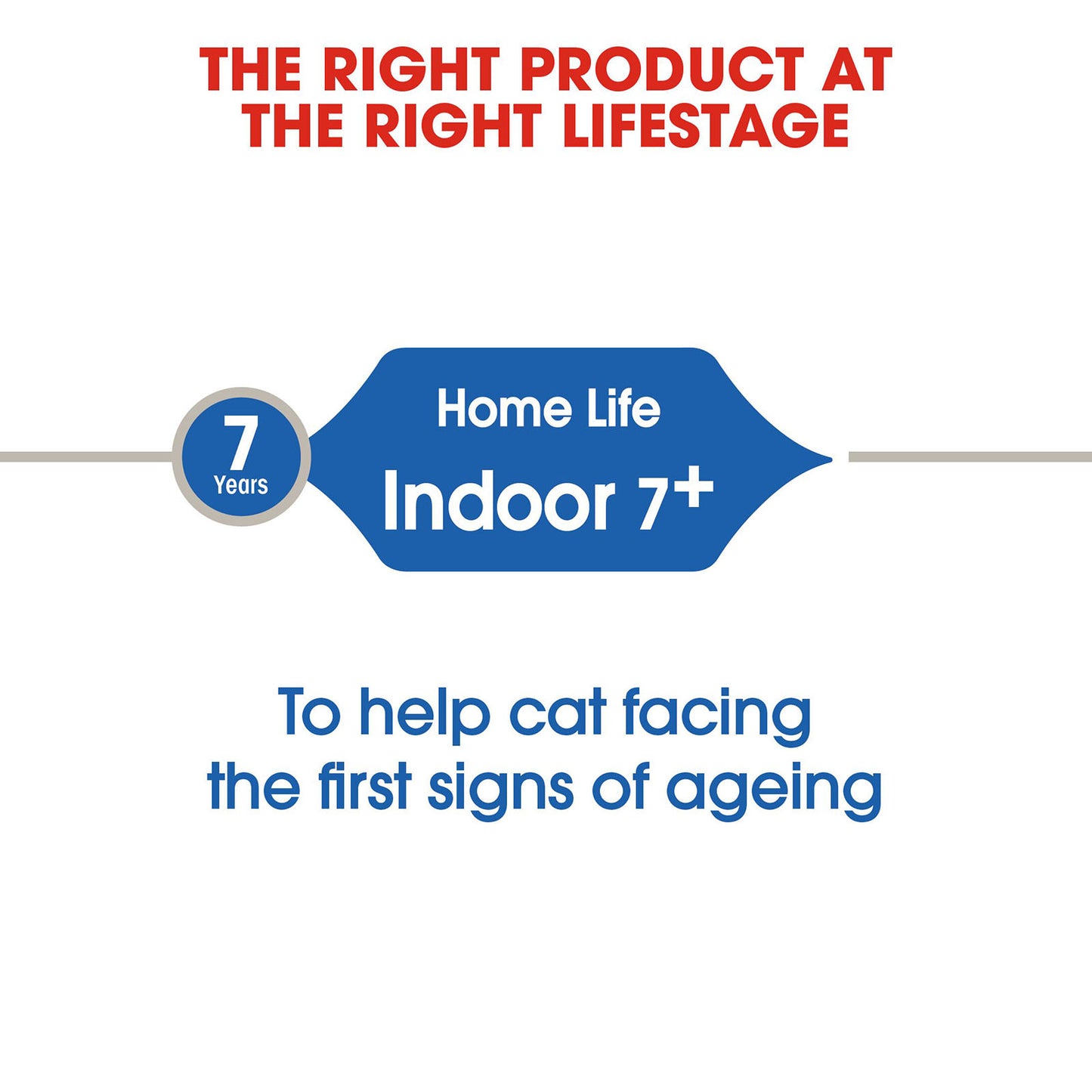 THE RIGHT PRODUCT AT THE RIGHT LIFESTAGE

7 Years

Home Life
Indoor 7+

To help cat facing the first signs of ageing